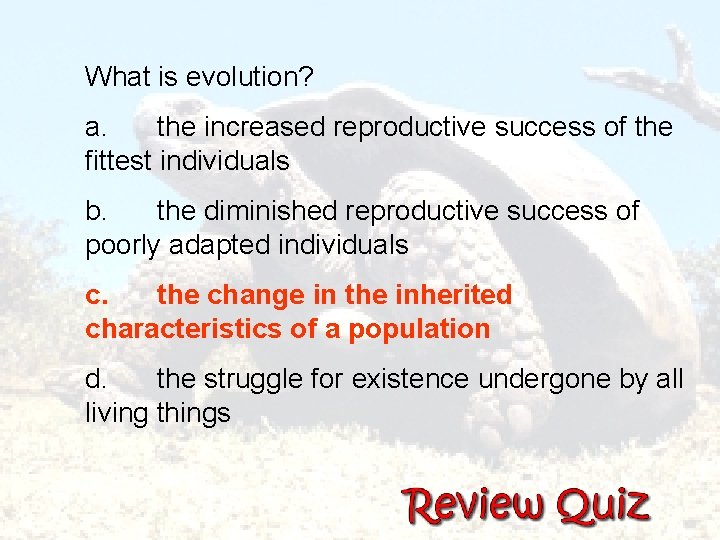 What is evolution?

a. the increased reproductive success of the fittest individuals

b. the diminished reproductive success of poorly adapted individuals

c. the change in the inherited characteristics of a population

d. the struggle for existence undergone by all living things

Review Quiz